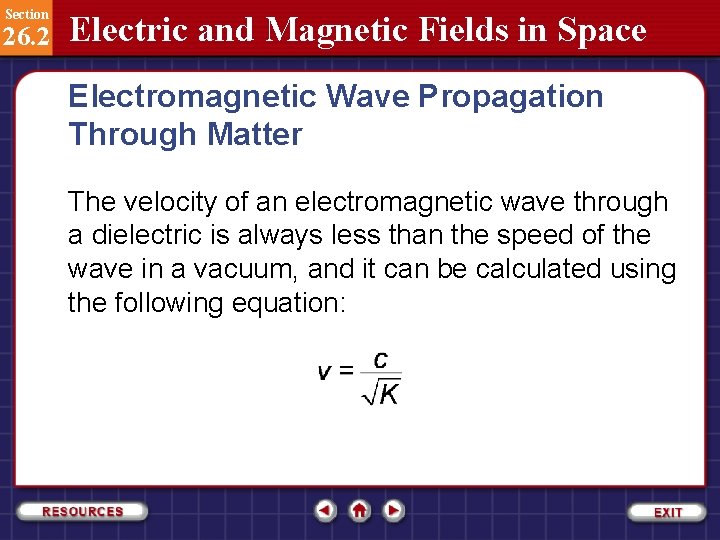 Section
26.2
Electric and Magnetic Fields in Space

Electromagnetic Wave Propagation Through Matter

The velocity of an electromagnetic wave through a dielectric is always less than the speed of the wave in a vacuum, and it can be calculated using the following equation:

$v = \frac{c}{\sqrt{K}}$

RESOURCES

EXIT